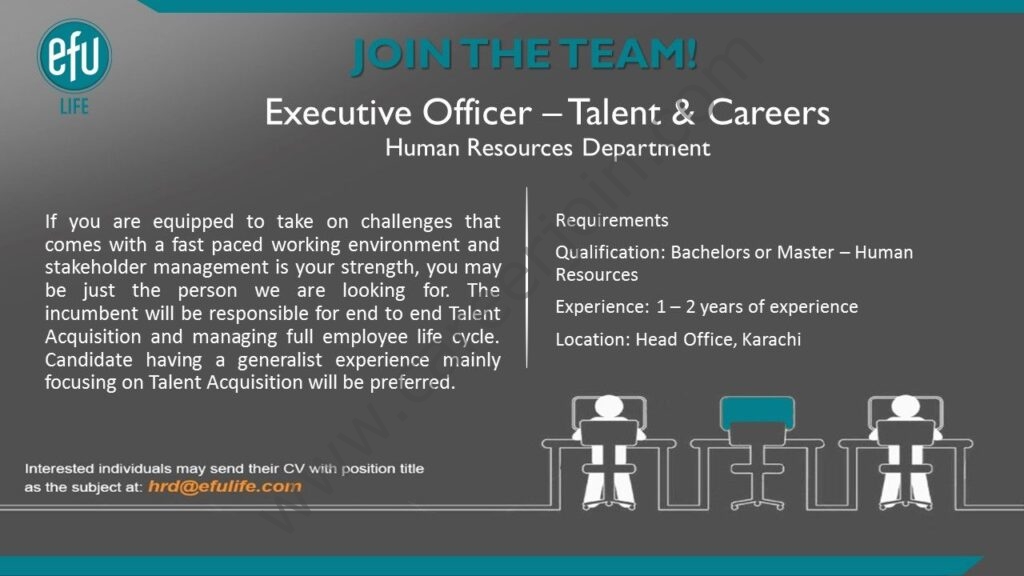 efu
LIFE

JOIN THE TEAM!

Executive Officer – Talent & Careers
Human Resources Department

If you are equipped to take on challenges that comes with a fast paced working environment and stakeholder management is your strength, you may be just the person we are looking for. The incumbent will be responsible for end to end Talent Acquisition and managing full employee life cycle. Candidate having a generalist experience mainly focusing on Talent Acquisition will be preferred.

Requirements

Qualification: Bachelors or Master – Human Resources

Experience: 1 – 2 years of experience

Location: Head Office, Karachi

Interested individuals may send their CV with position title as the subject at: hrd@efulife.com